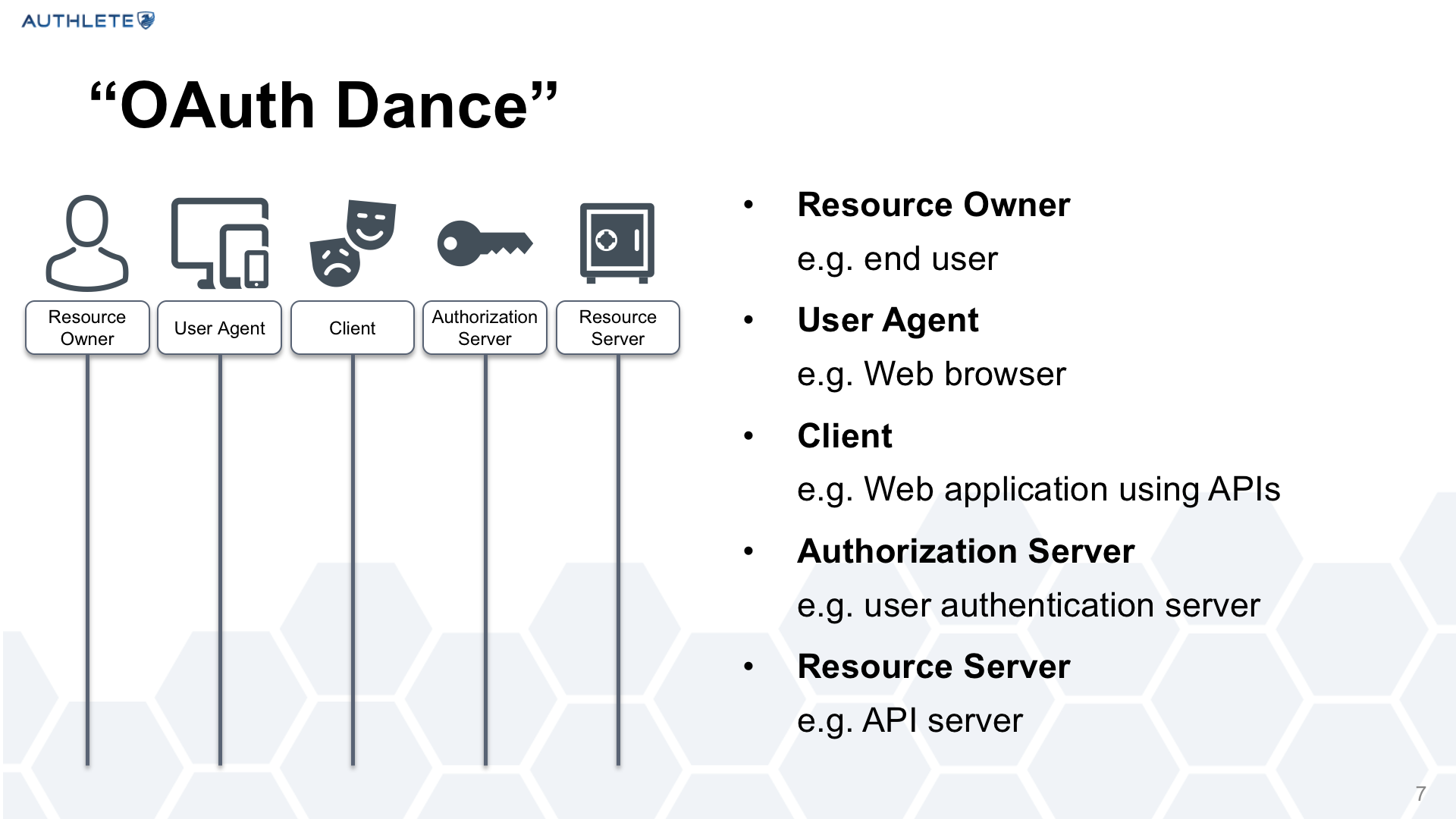 AUTHLETE

“OAuth Dance”

Resource Owner

User Agent

Client

Authorization Server

Resource Server

• Resource Owner
e.g. end user

• User Agent
e.g. Web browser

• Client
e.g. Web application using APIs

• Authorization Server
e.g. user authentication server

• Resource Server
e.g. API server

7